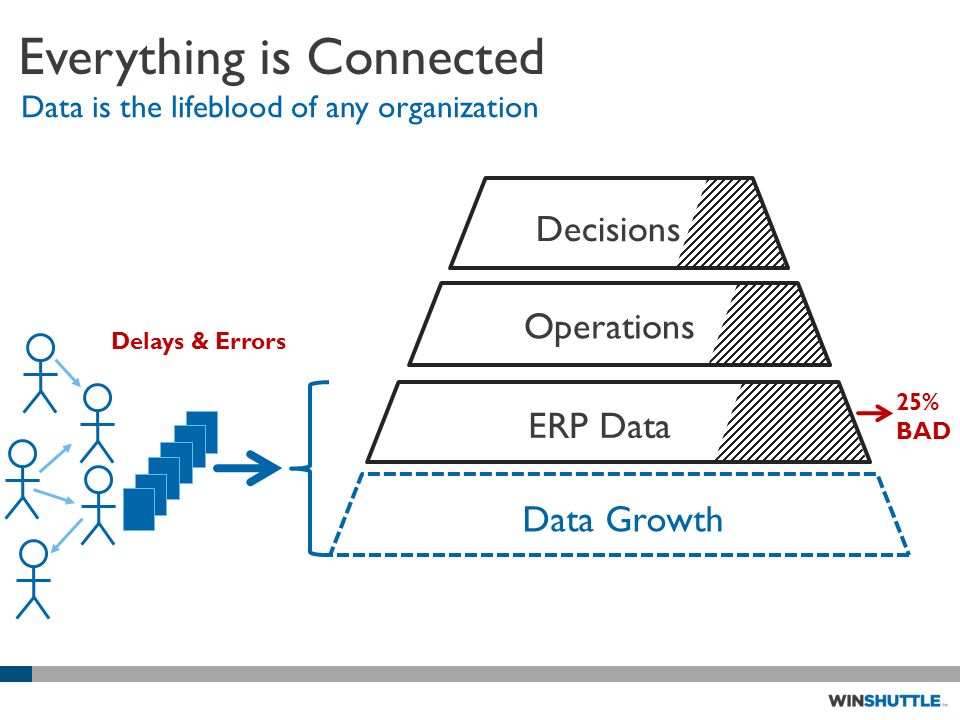 Everything is Connected
Data is the lifeblood of any organization

Delays & Errors

Decisions

Operations

ERP Data

25%
BAD

Data Growth

WINSHUTTLE